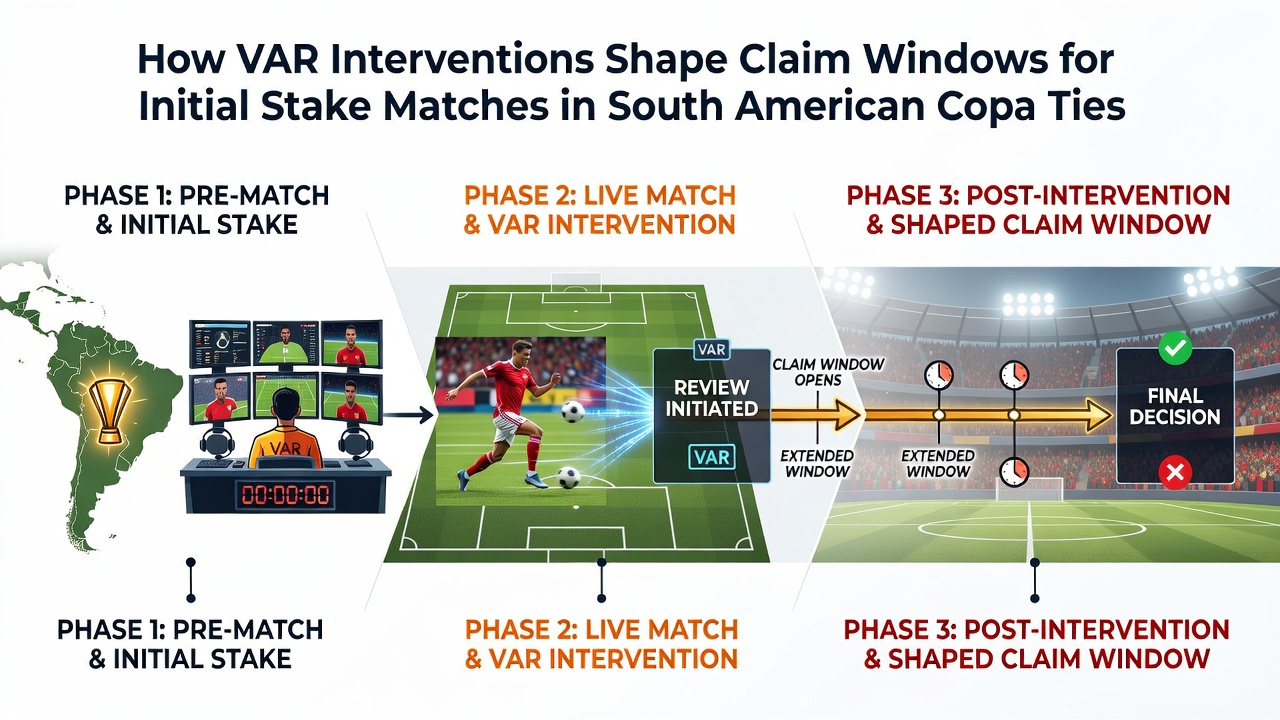 How VAR Interventions Shape Claim Windows for Initial Stake Matches in South American Copa Ties

PHASE 1: PRE-MATCH & INITIAL STAKE

PHASE 2: LIVE MATCH & VAR INTERVENTION

PHASE 3: POST-INTERVENTION & SHAPED CLAIM WINDOW

VAR

00:00:00

VAR

REVIEW INITIATED

VAR

CLAIM WINDOW OPENS

EXTENDED WINDOW

EXTENDED WINDOW

FINAL DECISION

PHASE 1: PRE-MATCH & INITIAL STAKE

PHASE 2: LIVE MATCH & VAR INTERVENTION

PHASE 3: POST-INTERVENTION & SHAPED CLAIM WINDOW